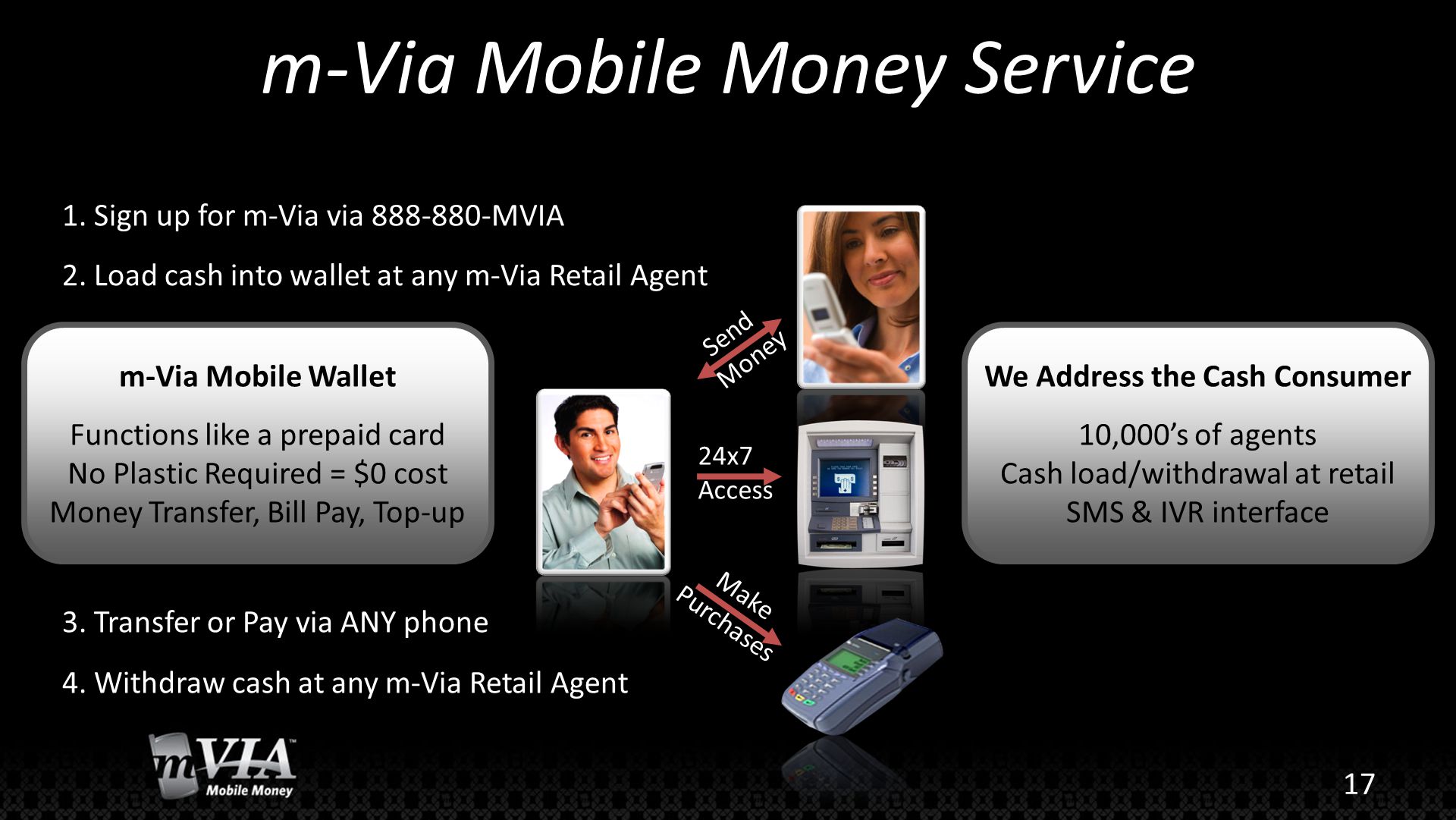 m-Via Mobile Money Service

1. Sign up for m-Via via 888-880-MVIA

2. Load cash into wallet at any m-Via Retail Agent

m-Via Mobile Wallet

Functions like a prepaid card
No Plastic Required = $0 cost
Money Transfer, Bill Pay, Top-up

Send Money

24x7 Access

Make Purchases

We Address the Cash Consumer

10,000's of agents
Cash load/withdrawal at retail
SMS & IVR interface

3. Transfer or Pay via ANY phone

4. Withdraw cash at any m-Via Retail Agent

mVIA™
Mobile Money

17